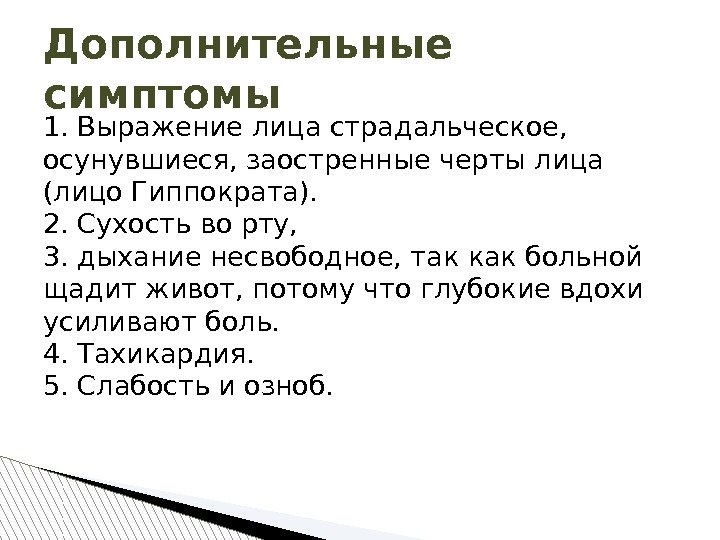 Дополнительные симптомы

1. Выражение лица страдальческое, осунувшиеся, заостренные черты лица (лицо Гиппократа).
2. Сухость во рту,
3. дыхание несвободное, так как больной щадит живот, потому что глубокие вдохи усиливают боль.
4. Тахикардия.
5. Слабость и озноб.